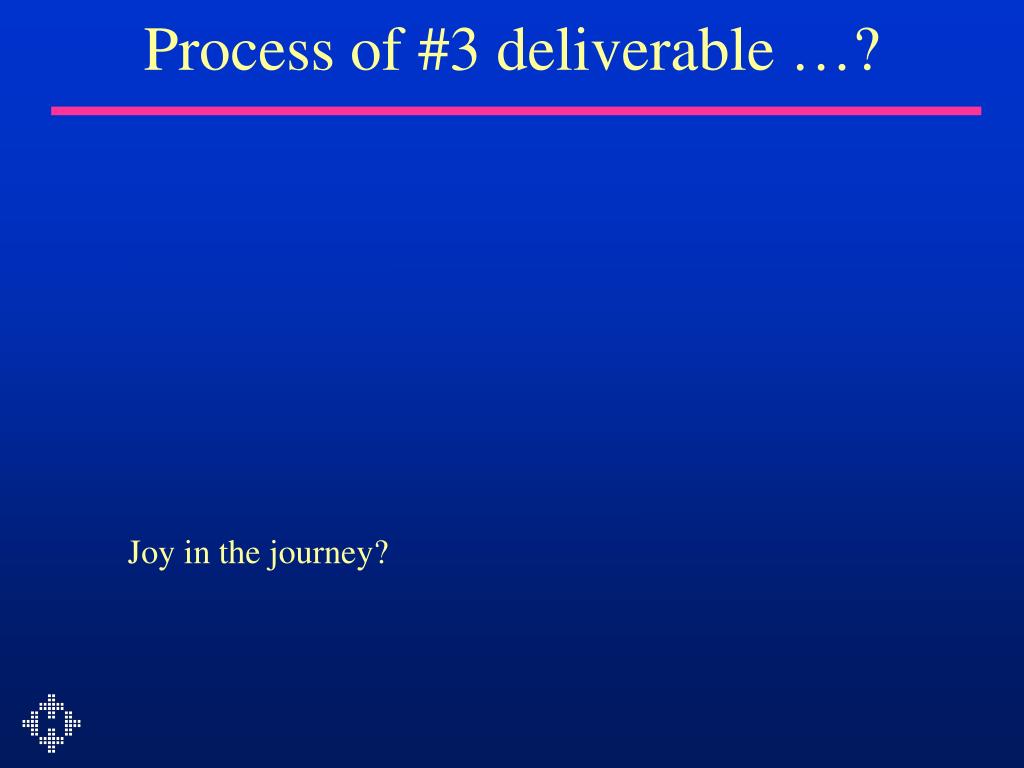 Process of #3 deliverable …?

Joy in the journey?